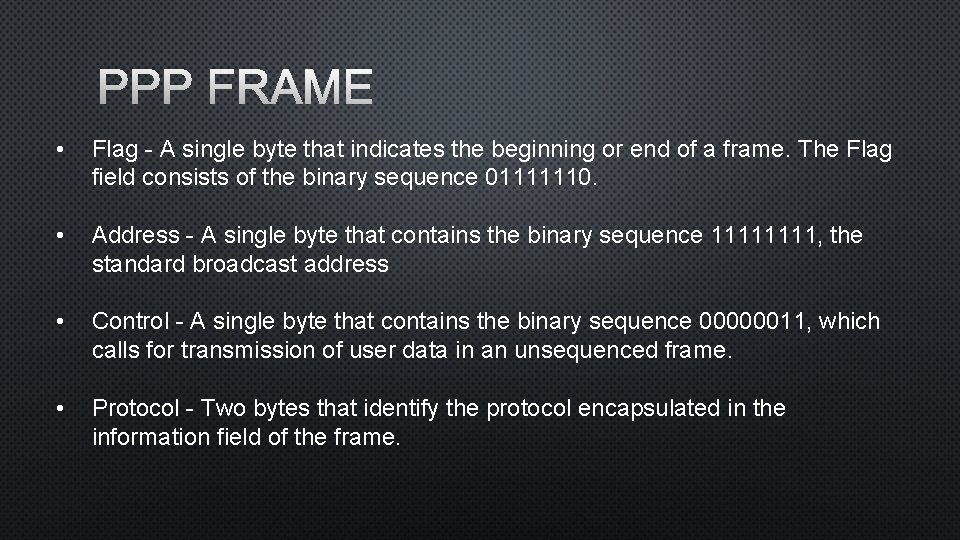 PPP FRAME

• Flag - A single byte that indicates the beginning or end of a frame. The Flag field consists of the binary sequence 01111110.

• Address - A single byte that contains the binary sequence 11111111, the standard broadcast address

• Control - A single byte that contains the binary sequence 00000011, which calls for transmission of user data in an unsequenced frame.

• Protocol - Two bytes that identify the protocol encapsulated in the information field of the frame.